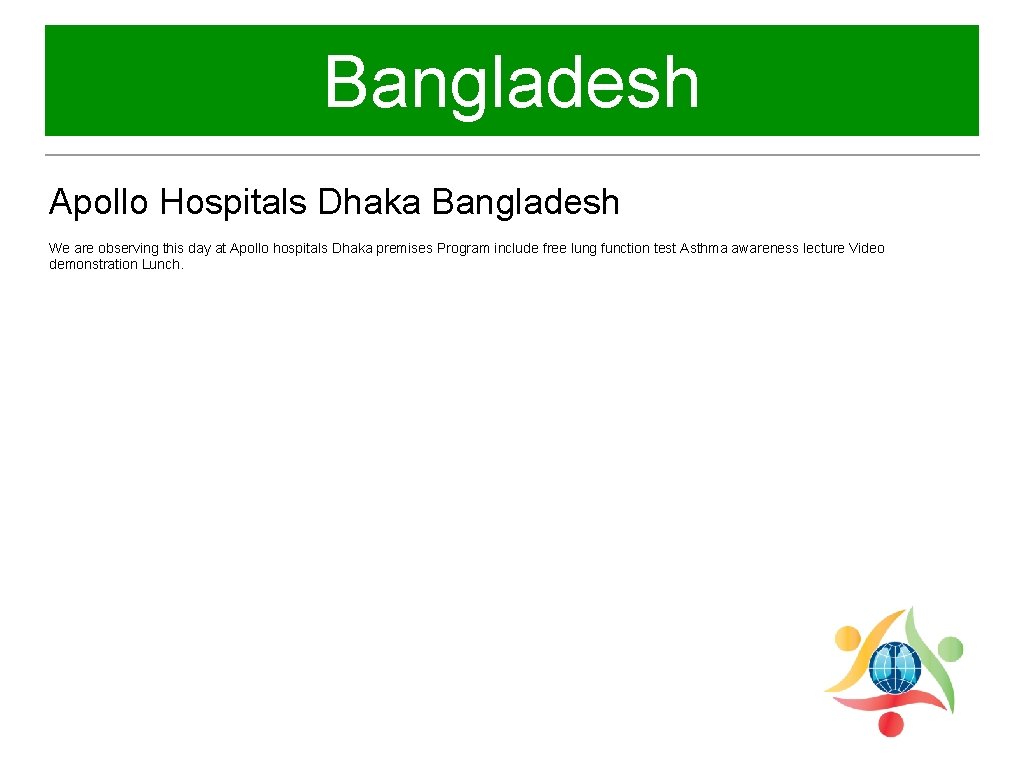 Bangladesh

Apollo Hospitals Dhaka Bangladesh

We are observing this day at Apollo hospitals Dhaka premises Program include free lung function test Asthma awareness lecture Video demonstration Lunch.